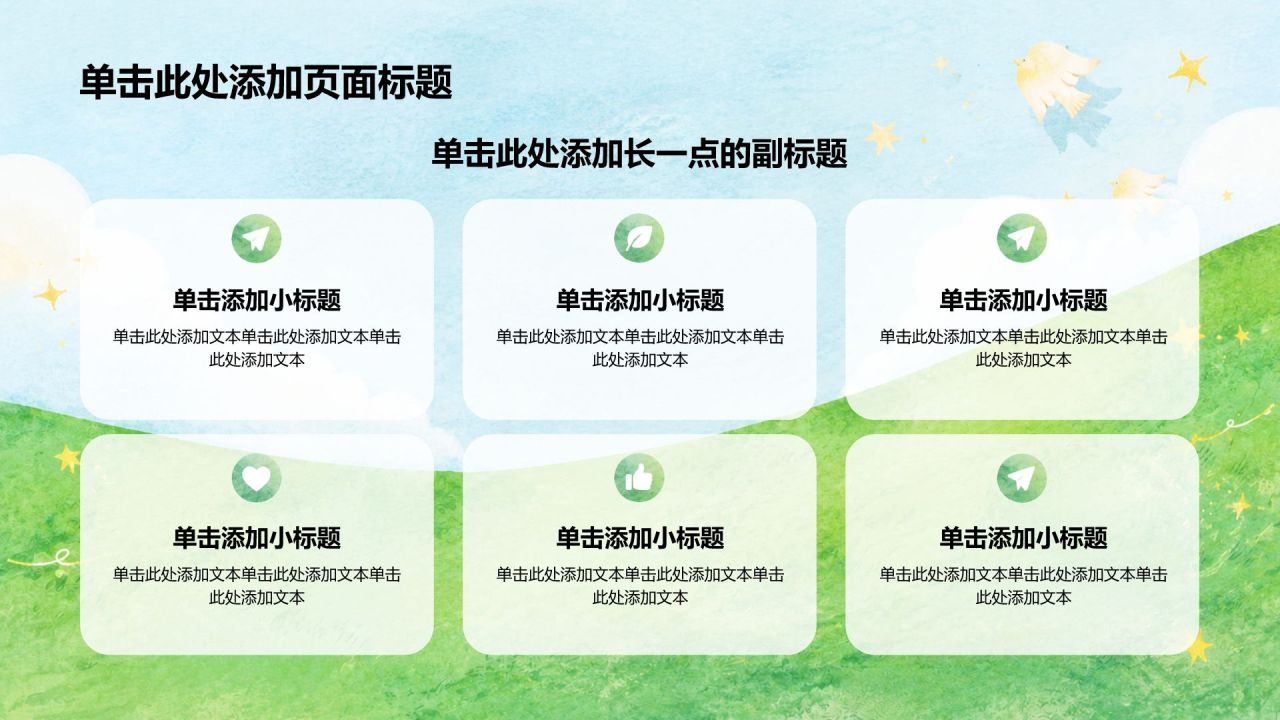 单击此处添加页面标题

单击此处添加长一点的副标题

单击添加小标题

单击此处添加文本单击此处添加文本单击此处添加文本

单击添加小标题

单击此处添加文本单击此处添加文本单击此处添加文本

单击添加小标题

单击此处添加文本单击此处添加文本单击此处添加文本

单击添加小标题

单击此处添加文本单击此处添加文本单击此处添加文本

单击添加小标题

单击此处添加文本单击此处添加文本单击此处添加文本

单击添加小标题

单击此处添加文本单击此处添加文本单击此处添加文本